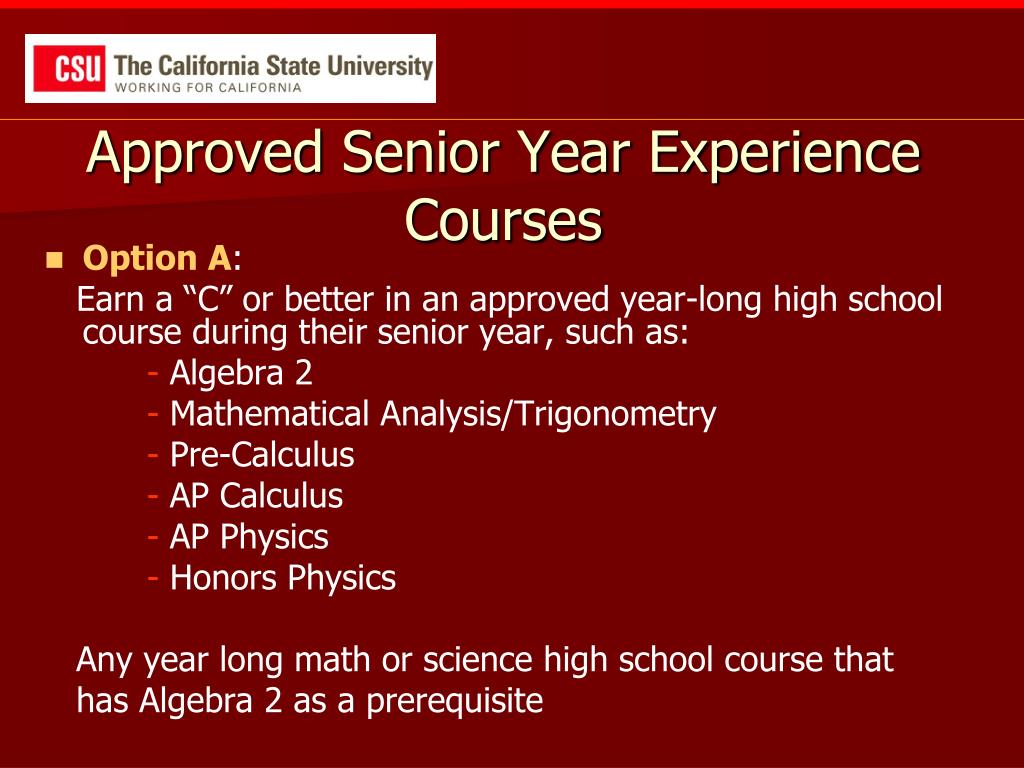 CSU The California State University
WORKING FOR CALIFORNIA

Approved Senior Year Experience Courses

Option A:

Earn a “C” or better in an approved year-long high school course during their senior year, such as:
- Algebra 2
- Mathematical Analysis/Trigonometry
- Pre-Calculus
- AP Calculus
- AP Physics
- Honors Physics

Any year long math or science high school course that has Algebra 2 as a prerequisite